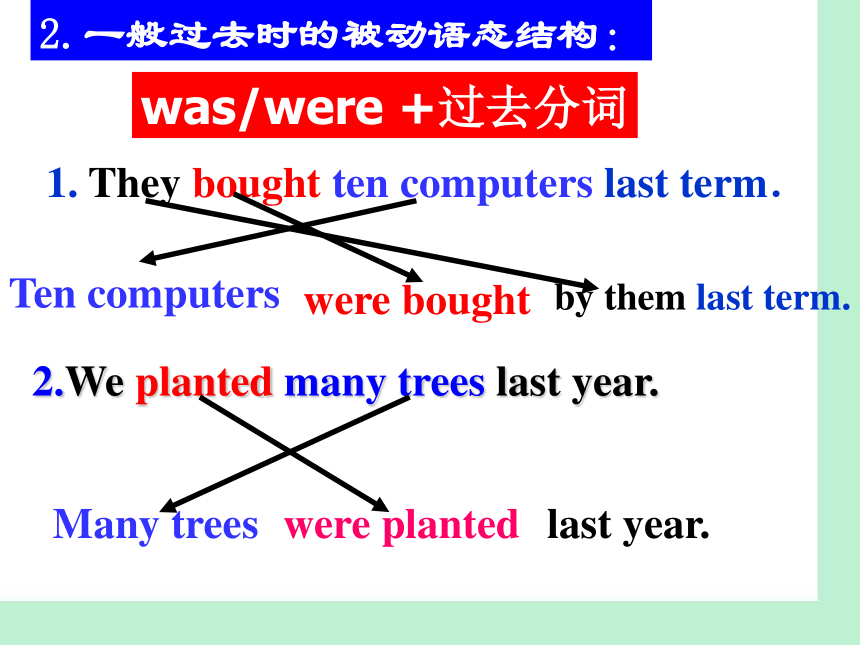 2. 一般过去时的被动语态结构：

was/were +过去分词

1. They bought ten computers last term.

Ten computers were bought by them last term.

2.We planted many trees last year.

Many trees were planted last year.